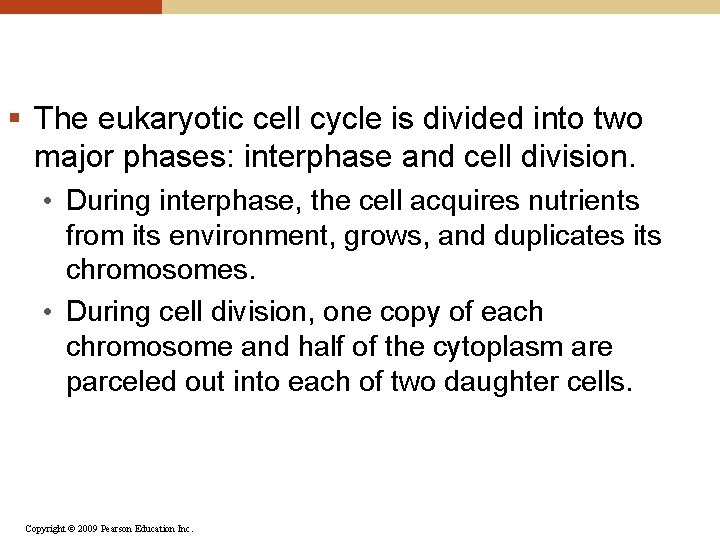 ▪ The eukaryotic cell cycle is divided into two major phases: interphase and cell division.

• During interphase, the cell acquires nutrients from its environment, grows, and duplicates its chromosomes.

• During cell division, one copy of each chromosome and half of the cytoplasm are parceled out into each of two daughter cells.

Copyright © 2009 Pearson Education Inc.